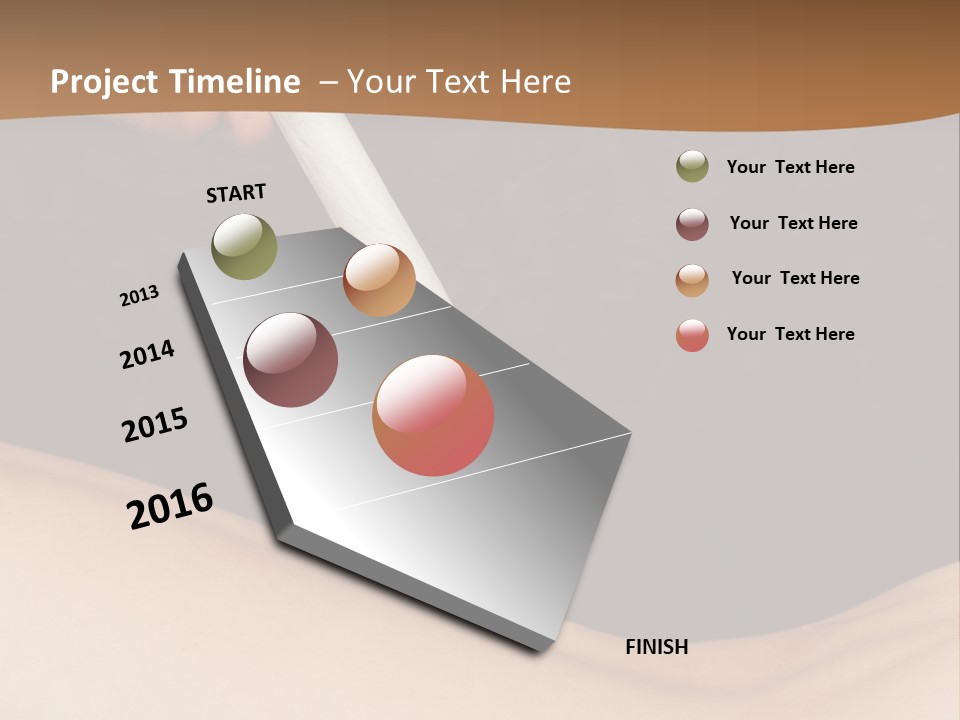 Project Timeline – Your Text Here

START

2013

2014

2015

2016

FINISH

Your Text Here

Your Text Here

Your Text Here

Your Text Here